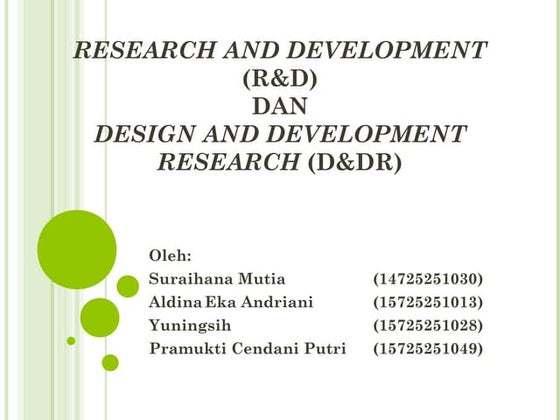 RESEARCH AND DEVELOPMENT (R&D) DAN DESIGN AND DEVELOPMENT RESEARCH (D&DR)

Oleh:
Suraihana Mutia (14725251030)
Aldina Eka Andriani (15725251013)
Yuningsih (15725251028)
Pramukti Cendani Putri (15725251049)